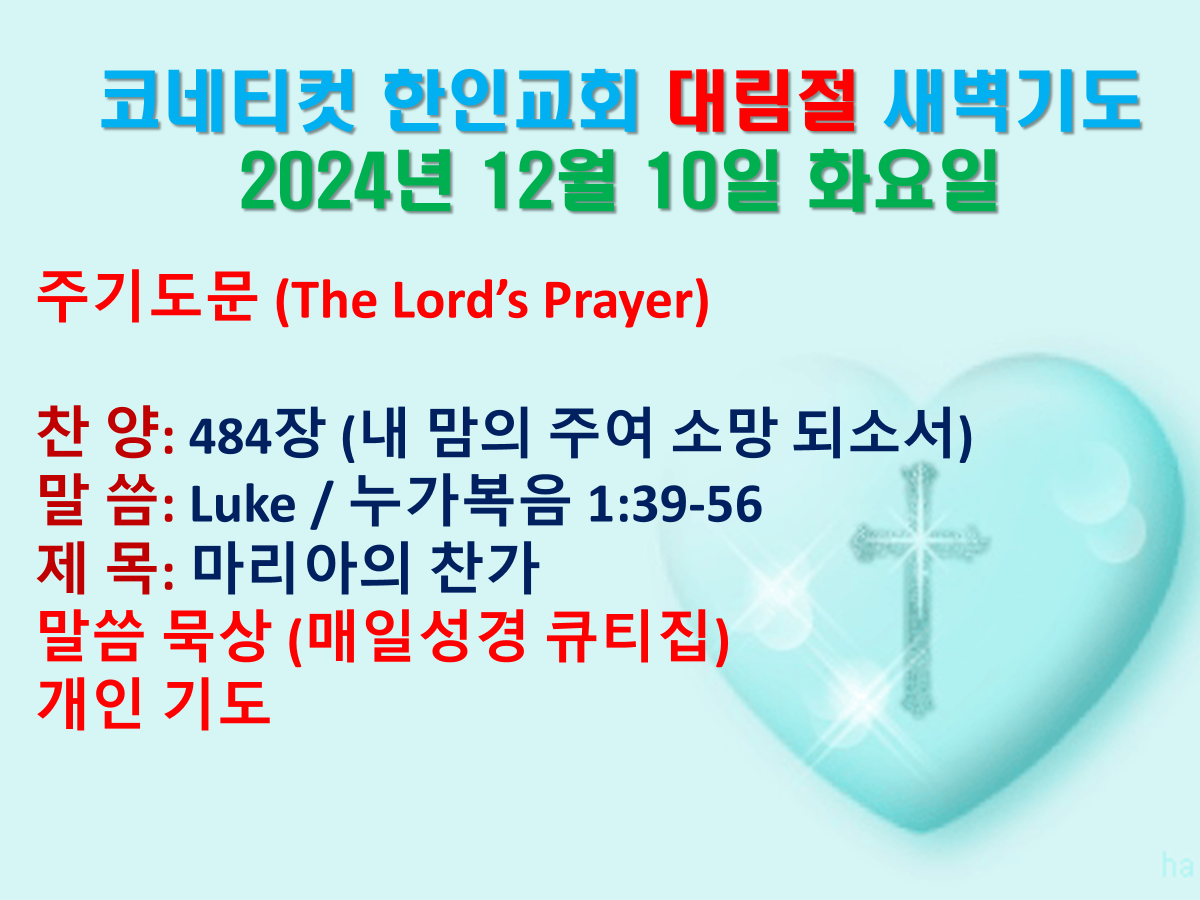 코네티컷 한인교회 대림절 새벽기도
2024년 12월 10일 화요일

주기도문 (The Lord's Prayer)

찬 양: 484장 (내 맘의 주여 소망 되소서)
말 씀: Luke / 누가복음 1:39-56
제 목: 마리아의 찬가
말씀 묵상 (매일성경 큐티집)
개인 기도

ha